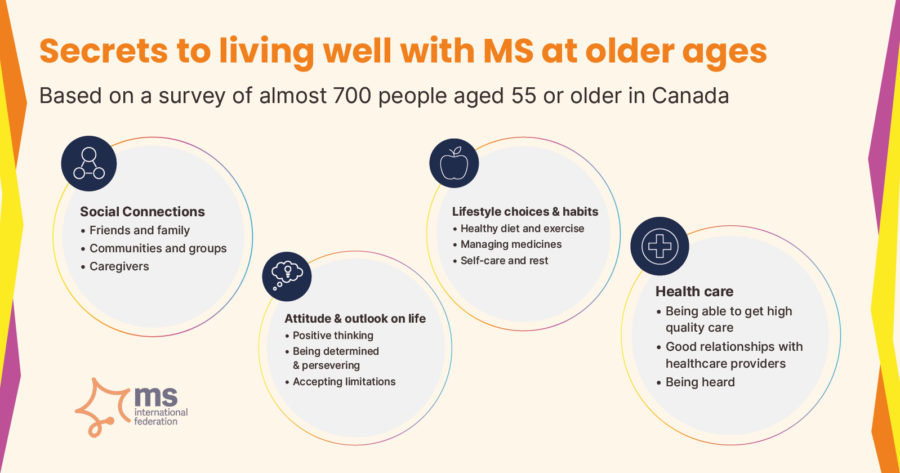 Secrets to living well with MS at older ages

Based on a survey of almost 700 people aged 55 or older in Canada

Social Connections
• Friends and family
• Communities and groups
• Caregivers

Attitude & outlook on life
• Positive thinking
• Being determined & persevering
• Accepting limitations

Lifestyle choices & habits
• Healthy diet and exercise
• Managing medicines
• Self-care and rest

Health care
• Being able to get high quality care
• Good relationships with healthcare providers
• Being heard

ms international federation